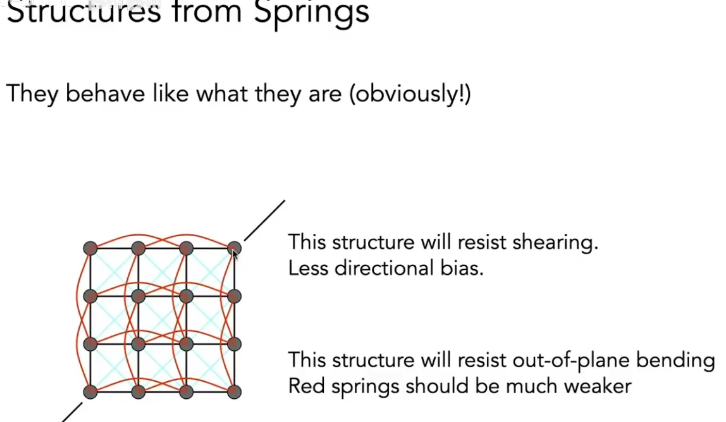 Structures from Springs

They behave like what they are (obviously!)

This structure will resist shearing. Less directional bias.

This structure will resist out-of-plane bending
Red springs should be much weaker